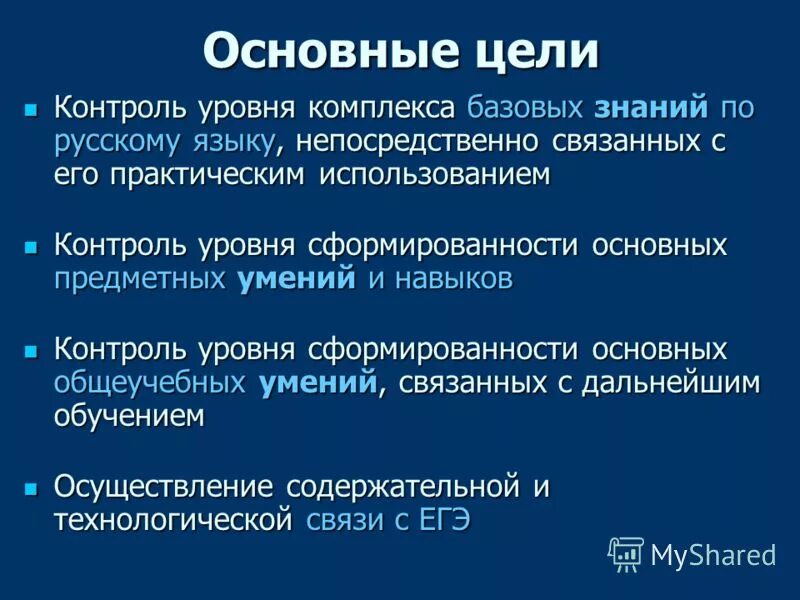 Основные цели

Контроль уровня комплекса базовых знаний по русскому языку, непосредственно связанных с его практическим использованием

Контроль уровня сформированности основных предметных умений и навыков

Контроль уровня сформированности основных общеучебных умений, связанных с дальнейшим обучением

Осуществление содержательной и технологической связи с ЕГЭ

MyShared